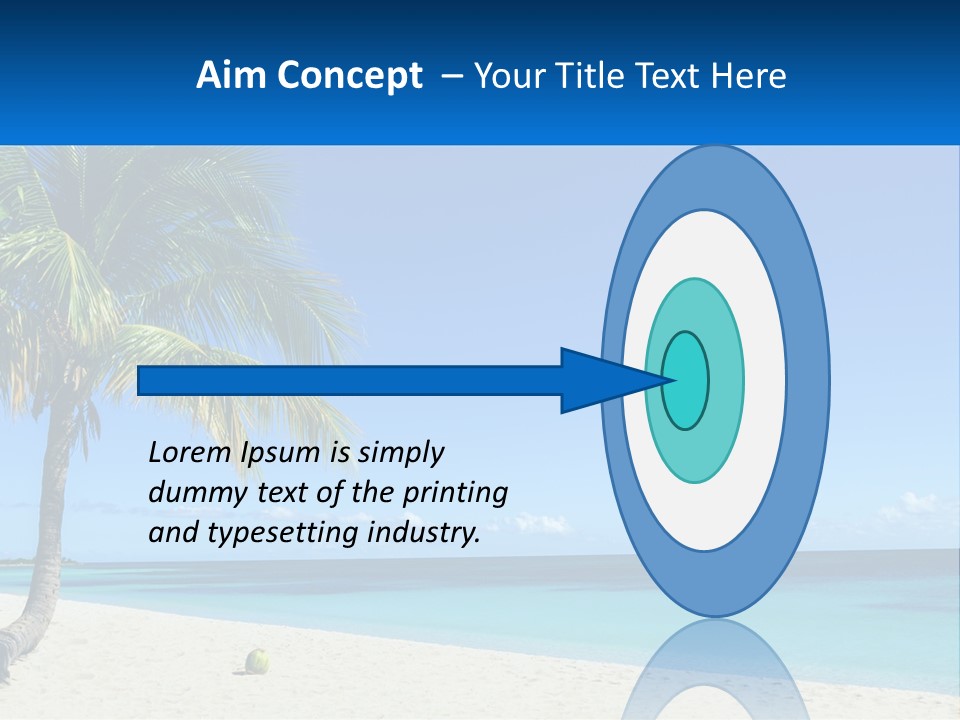 Aim Concept – Your Title Text Here

Lorem Ipsum is simply dummy text of the printing and typesetting industry.